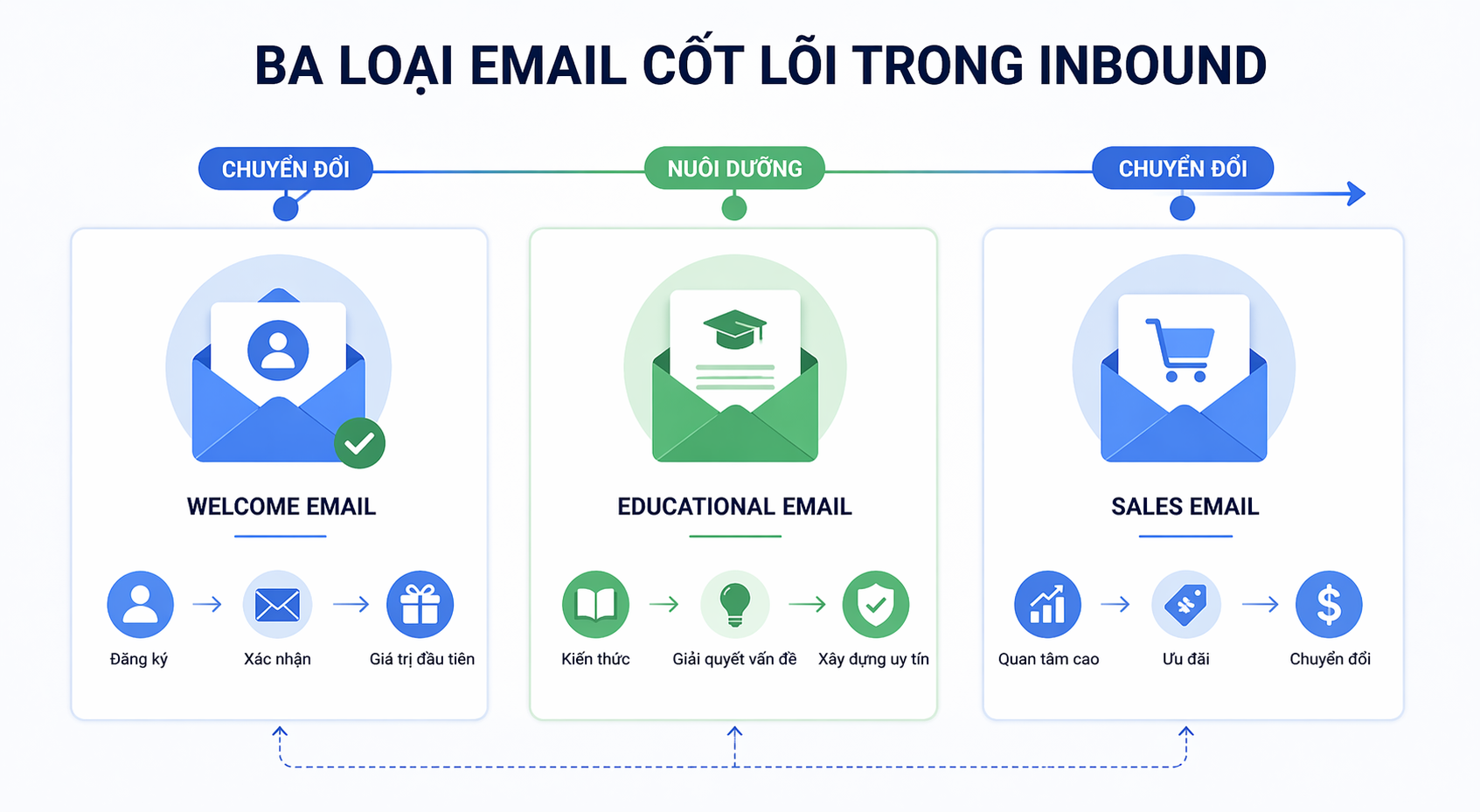 BA LOẠI EMAIL CỐT LÕI TRONG INBOUND

CHUYỂN ĐỔI

NUÔI DƯỠNG

CHUYỂN ĐỔI

WELCOME EMAIL

Đăng ký

Xác nhận

Giá trị đầu tiên

EDUCATIONAL EMAIL

Kiến thức

Giải quyết vấn đề

Xây dựng uy tín

SALES EMAIL

Quan tâm cao

Ưu đãi

Chuyển đổi